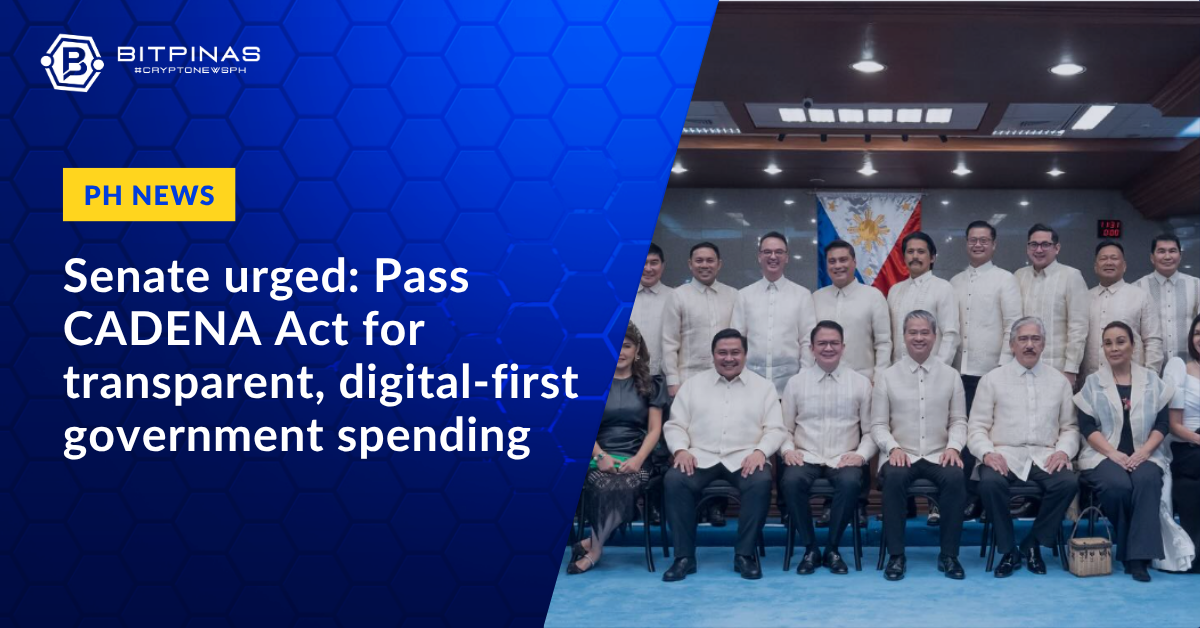 BITPINAS
#CRYPTONEWSPH

PH NEWS

Senate urged: Pass CADENA Act for transparent, digital-first government spending